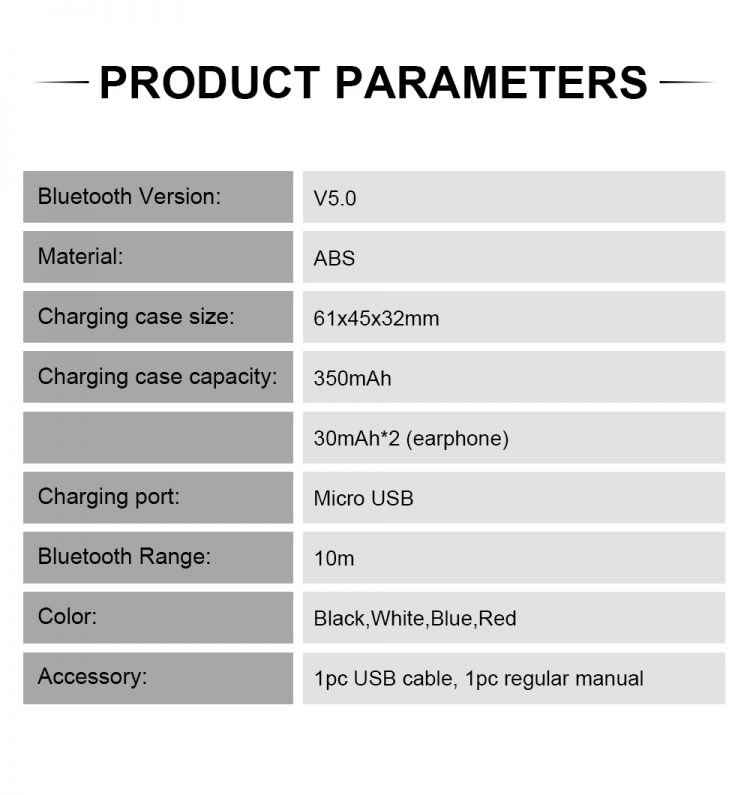 PRODUCT PARAMETERS

| | |
|---|---|
| Bluetooth Version: | V5.0 |
| Material: | ABS |
| Charging case size: | 61x45x32mm |
| Charging case capacity: | 350mAh |
| | 30mAh*2 (earphone) |
| Charging port: | Micro USB |
| Bluetooth Range: | 10m |
| Color: | Black,White,Blue,Red |
| Accessory: | 1pc USB cable, 1pc regular manual |